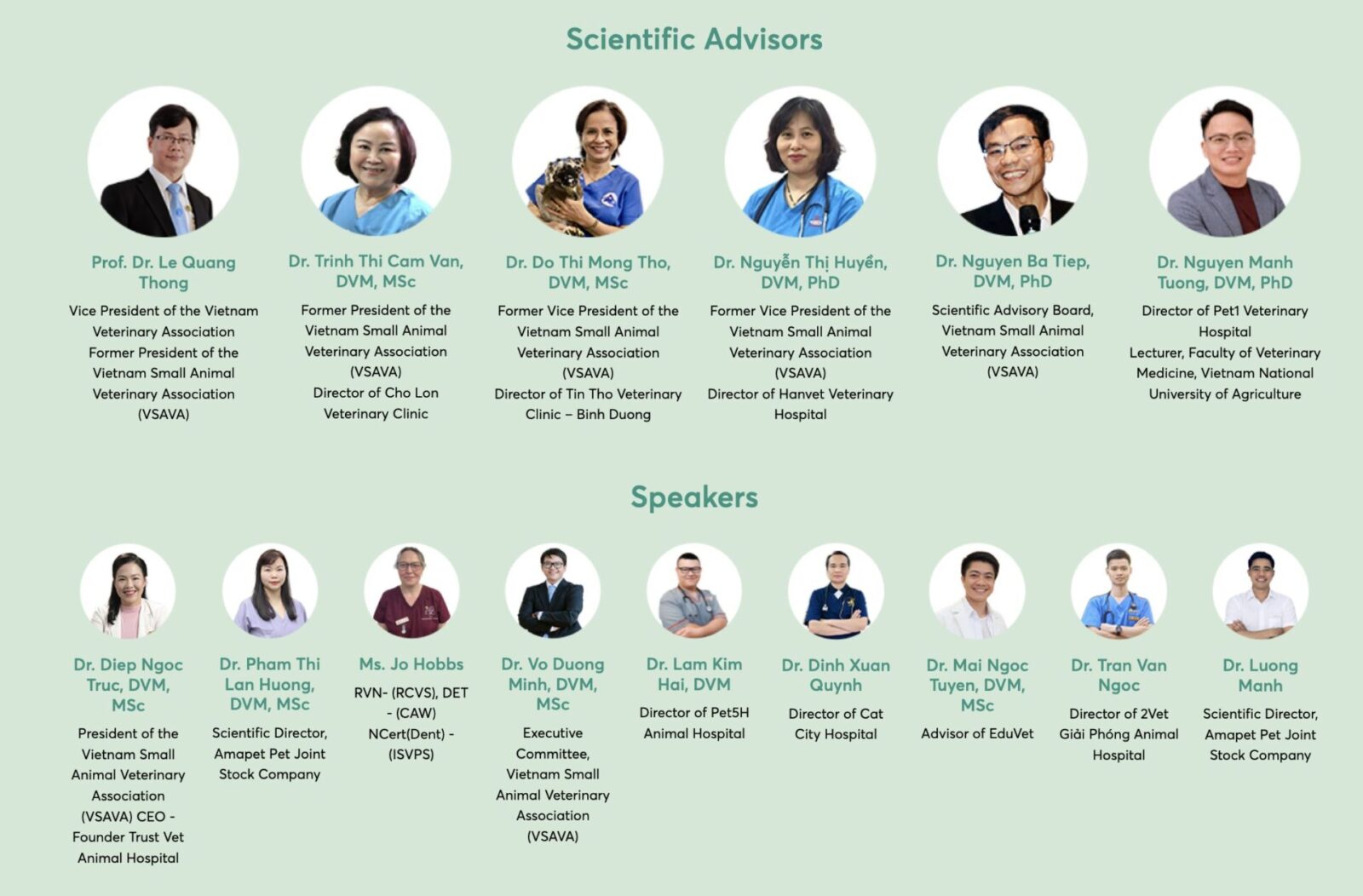 Scientific Advisors

Prof. Dr. Le Quang Thong
Vice President of the Vietnam Veterinary Association
Former President of the Vietnam Small Animal Veterinary Association (VSAVA)

Dr. Trinh Thi Cam Van, DVM, MSc
Former President of the Vietnam Small Animal Veterinary Association (VSAVA)
Director of Cho Lon Veterinary Clinic

Dr. Do Thi Mong Tho, DVM, MSc
Former Vice President of the Vietnam Small Animal Veterinary Association (VSAVA)
Director of Tin Tho Veterinary Clinic – Binh Duong

Dr. Nguyễn Thị Huyền, DVM, PhD
Former Vice President of the Vietnam Small Animal Veterinary Association (VSAVA)
Director of Hanvet Veterinary Hospital

Dr. Nguyen Ba Tiep, DVM, PhD
Scientific Advisory Board, Vietnam Small Animal Veterinary Association (VSAVA)

Dr. Nguyen Manh Tuong, DVM, PhD
Director of Pet1 Veterinary Hospital
Lecturer, Faculty of Veterinary Medicine, Vietnam National University of Agriculture

Speakers

Dr. Diep Ngoc Truc, DVM, MSc
President of the Vietnam Small Animal Veterinary Association (VSAVA) CEO - Founder Trust Vet Animal Hospital

Dr. Pham Thi Lan Huong, DVM, MSc
Scientific Director, Amapet Pet Joint Stock Company

Ms. Jo Hobbs
RVN- (RCVS), DET - (CAW) NCert(Dent) - (ISVPS)

Dr. Vo Duong Minh, DVM, MSc
Executive Committee, Vietnam Small Animal Veterinary Association (VSAVA)

Dr. Lam Kim Hai, DVM
Director of Pet5H Animal Hospital

Dr. Dinh Xuan Quynh
Director of Cat City Hospital

Dr. Mai Ngoc Tuyen, DVM, MSc
Advisor of EduVet

Dr. Tran Van Ngoc
Director of 2Vet Giải Phóng Animal Hospital

Dr. Luong Manh
Scientific Director, Amapet Pet Joint Stock Company